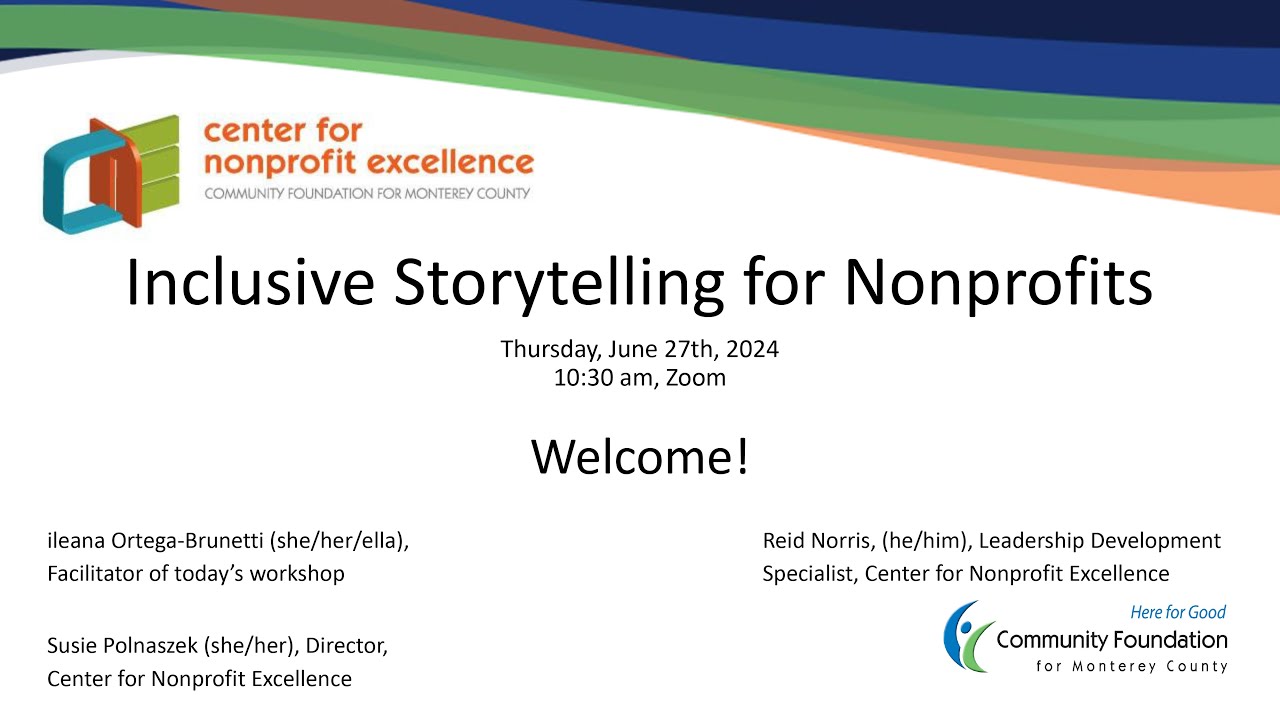 center for nonprofit excellence
COMMUNITY FOUNDATION FOR MONTEREY COUNTY

Inclusive Storytelling for Nonprofits

Thursday, June 27th, 2024
10:30 am, Zoom

Welcome!

ileana Ortega-Brunetti (she/her/ella), Facilitator of today's workshop

Susie Polnaszek (she/her), Director, Center for Nonprofit Excellence

Reid Norris, (he/him), Leadership Development Specialist, Center for Nonprofit Excellence

Here for Good
Community Foundation
for Monterey County